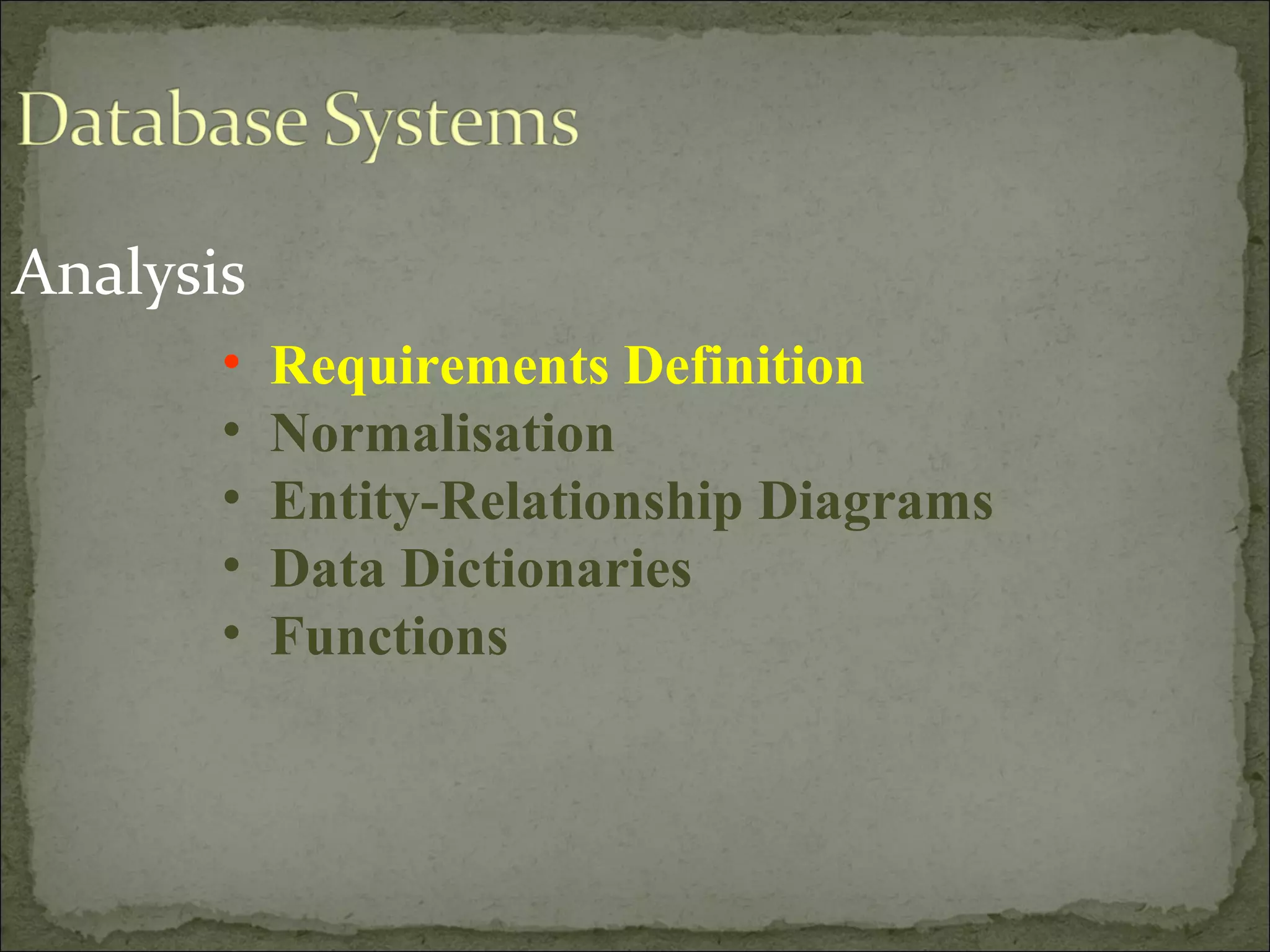 Database Systems

Analysis

• Requirements Definition
• Normalisation
• Entity-Relationship Diagrams
• Data Dictionaries
• Functions